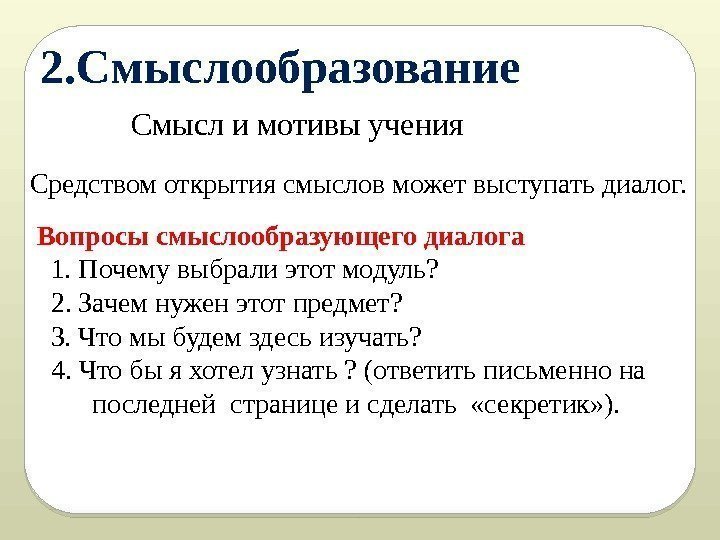 2.Смыслообразование

Смысл и мотивы учения

Средством открытия смыслов может выступать диалог.

Вопросы смыслообразующего диалога
1. Почему выбрали этот модуль?
2. Зачем нужен этот предмет?
3. Что мы будем здесь изучать?
4. Что бы я хотел узнать ? (ответить письменно на последней странице и сделать «секретик»).